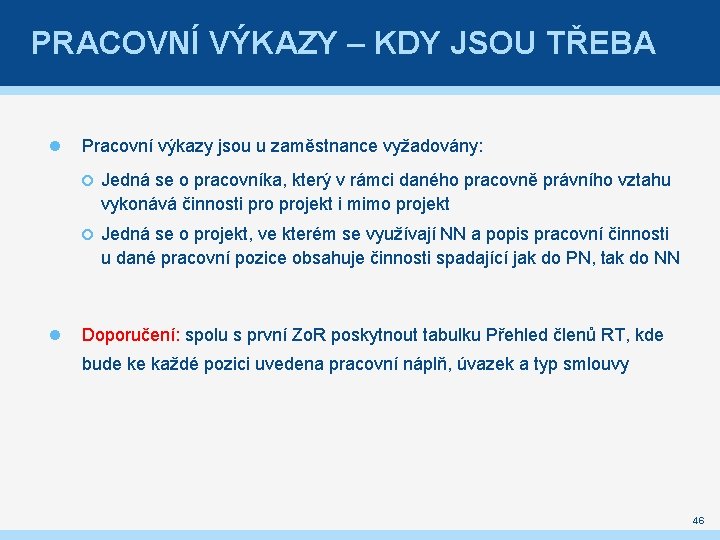 PRACOVNÍ VÝKAZY – KDY JSOU TŘEBA

Pracovní výkazy jsou u zaměstnance vyžadovány:

Jedná se o pracovníka, který v rámci daného pracovně právního vztahu vykonává činnosti pro projekt i mimo projekt

Jedná se o projekt, ve kterém se využívají NN a popis pracovní činnosti u dané pracovní pozice obsahuje činnosti spadající jak do PN, tak do NN

Doporučení: spolu s první ZoR poskytnout tabulku Přehled členů RT, kde bude ke každé pozici uvedena pracovní náplň, úvazek a typ smlouvy

46